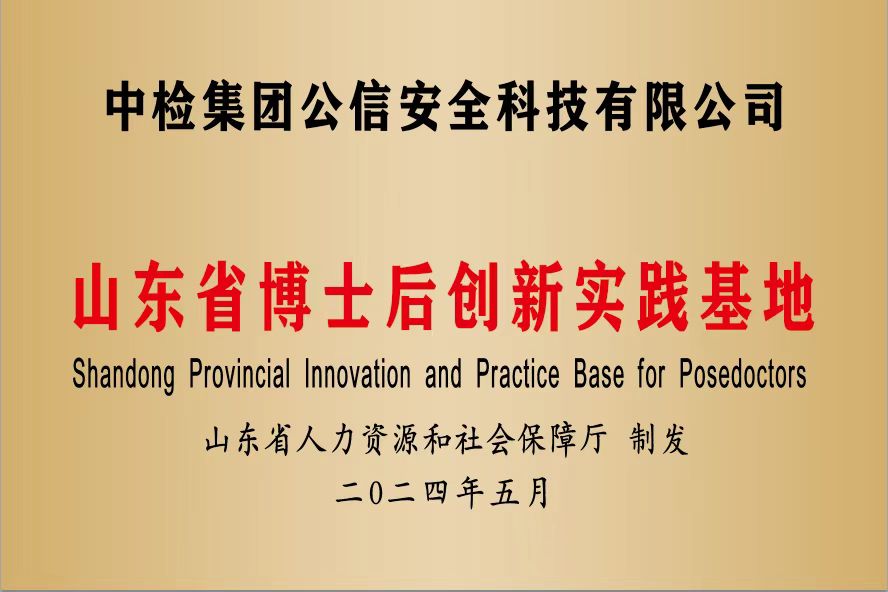 中检集团公信安全科技有限公司

山东省博士后创新实践基地
Shandong Provincial Innovation and Practice Base for Posedoctors

山东省人力资源和社会保障厅 制发
二0二四年五月